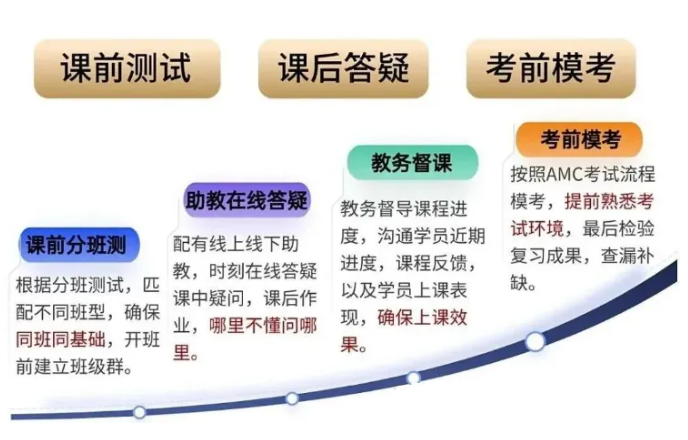 课前测试

课后答疑

考前模考

课前分班测

根据分班测试，匹配不同班型，确保同班同基础，开班前建立班级群。

助教在线答疑

配有线上线下助教，时刻在线答疑课中疑问，课后作业，哪里不懂问哪里。

教务督课

教务督导课程进度，沟通学员近期进度，课程反馈，以及学员上课表现，确保上课效果。

考前模考

按照AMC考试流程模考，提前熟悉考试环境，最后检验复习成果，查漏补缺。